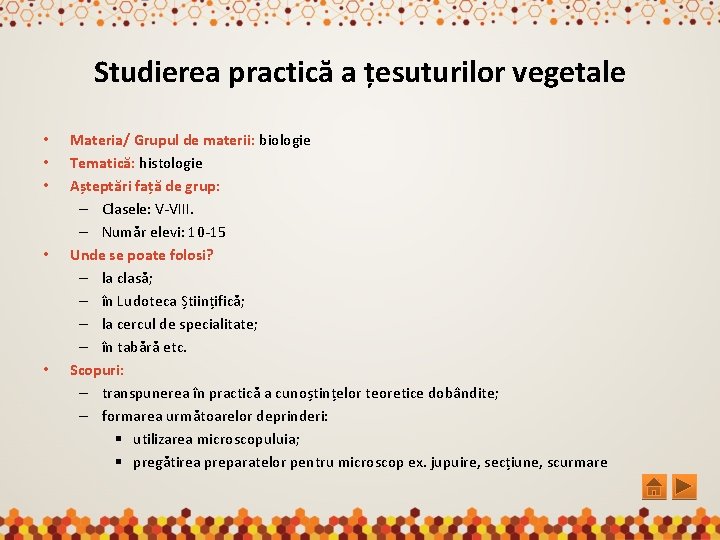 Studierea practică a țesuturilor vegetale

• Materia/ Grupul de materii: biologie
• Tematică: histologie
• Așteptări față de grup:
– Clasele: V-VIII.
– Număr elevi: 10-15
• Unde se poate folosi?
– la clasă;
– în Ludoteca Științifică;
– la cercul de specialitate;
– în tabără etc.
• Scopuri:
– transpunerea în practică a cunoștințelor teoretice dobândite;
– formarea următoarelor deprinderi:
▪ utilizarea microscopuluia;
▪ pregătirea preparatelor pentru microscop ex. jupuire, secțiune, scurmare